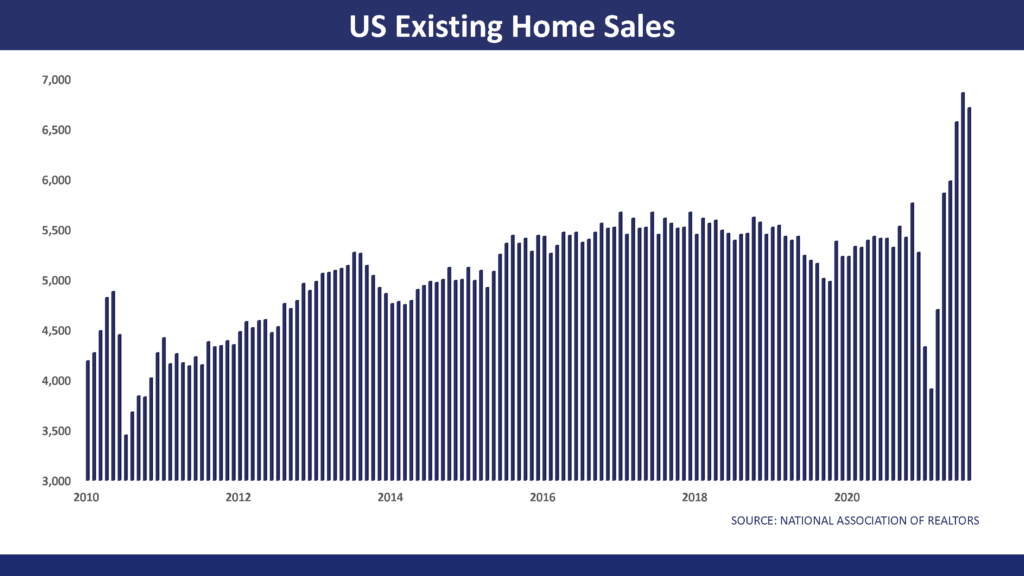 US Existing Home Sales

7,000
6,500
6,000
5,500
5,000
4,500
4,000
3,500
3,000

2010
2012
2014
2016
2018
2020

SOURCE: NATIONAL ASSOCIATION OF REALTORS